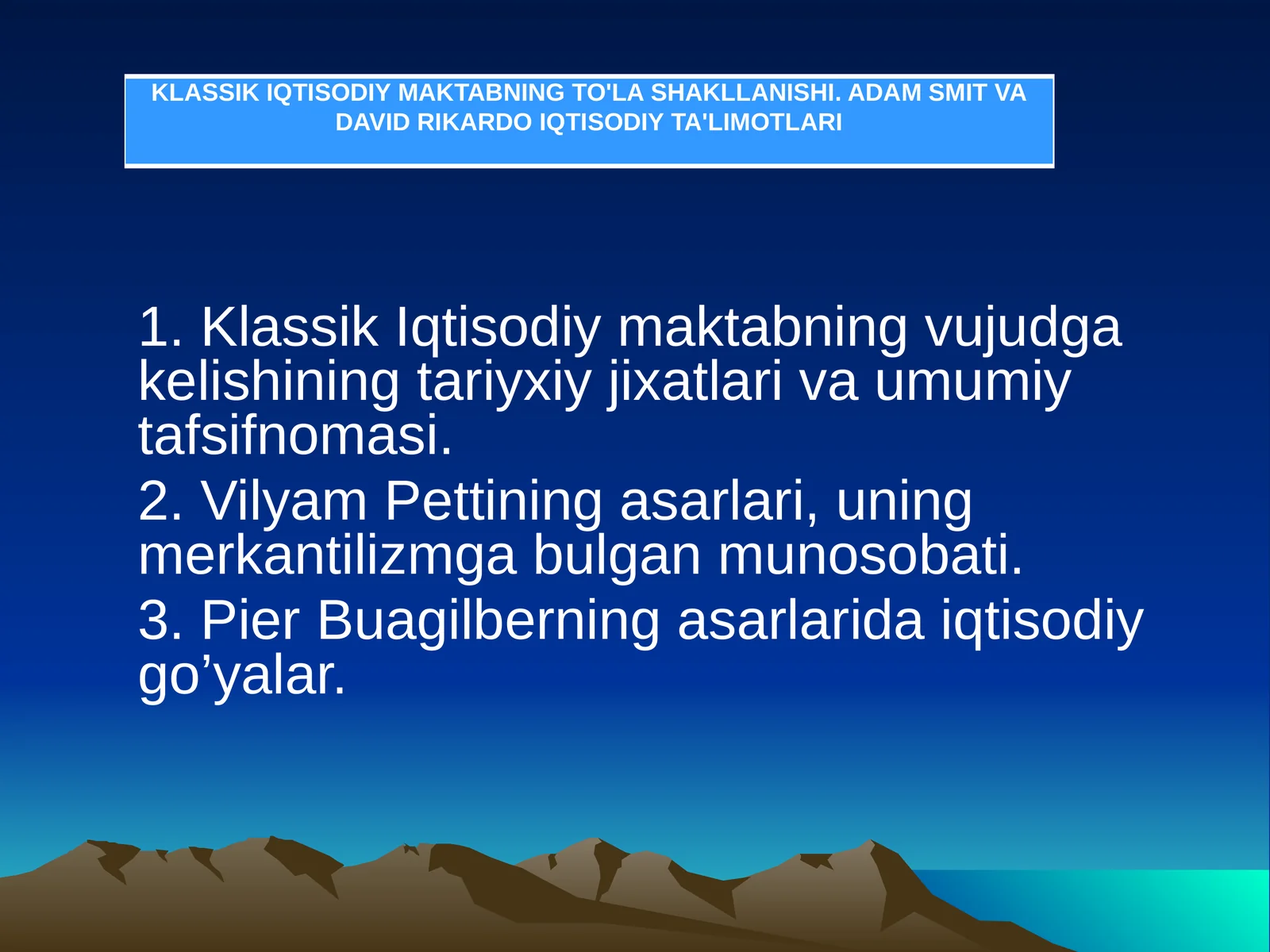 KLASSIK IQTISODIY MAKTABNING TO'LA SHAKLLANISHI. ADAM SMIT VA DAVID RIKARDO IQTISODIY TA'LIMOTLARI

1. Klassik Iqtisodiy maktabning vujudga kelishining tariyxiy jixatlari va umumiy tafsifnomasi.

2. Vilyam Pettining asarlari, uning merkantilizmga bulgan munosobati.

3. Pier Buagilberning asarlarida iqtisodiy go’yalar.